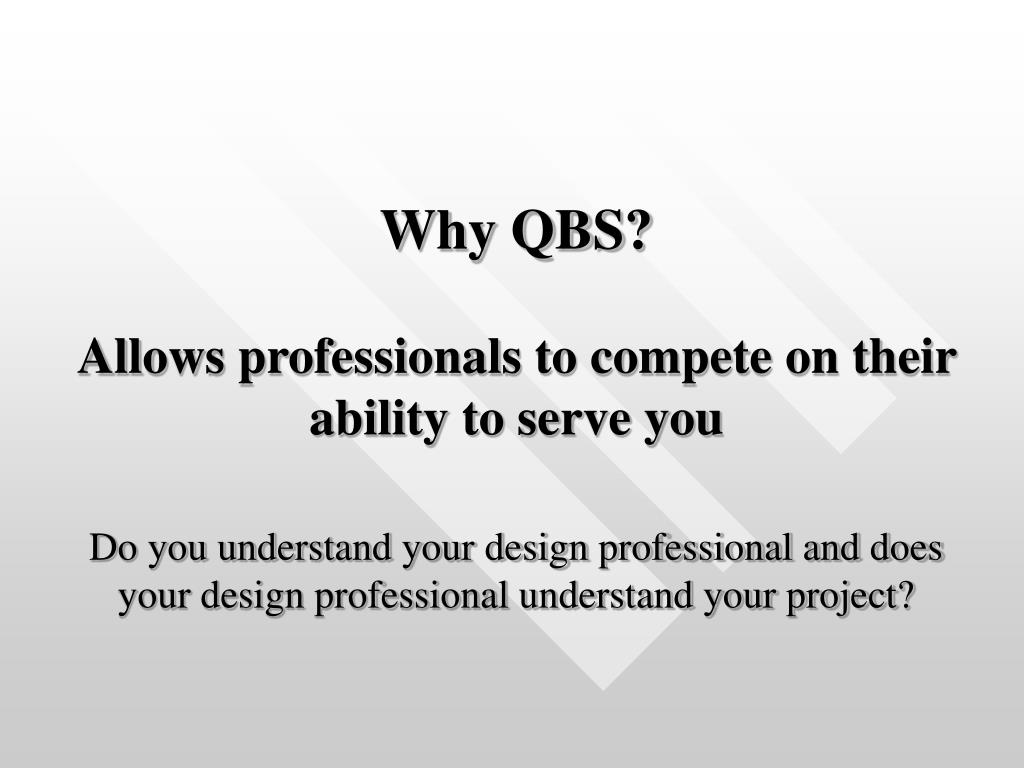 Why QBS?

Allows professionals to compete on their ability to serve you

Do you understand your design professional and does your design professional understand your project?